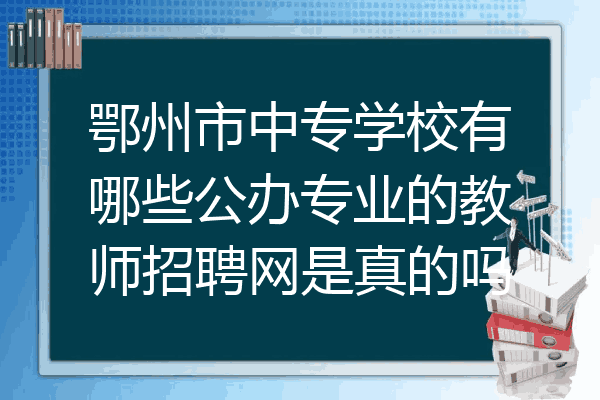 鄂州市中专学校有哪些公办专业的教师招聘网是真的吗